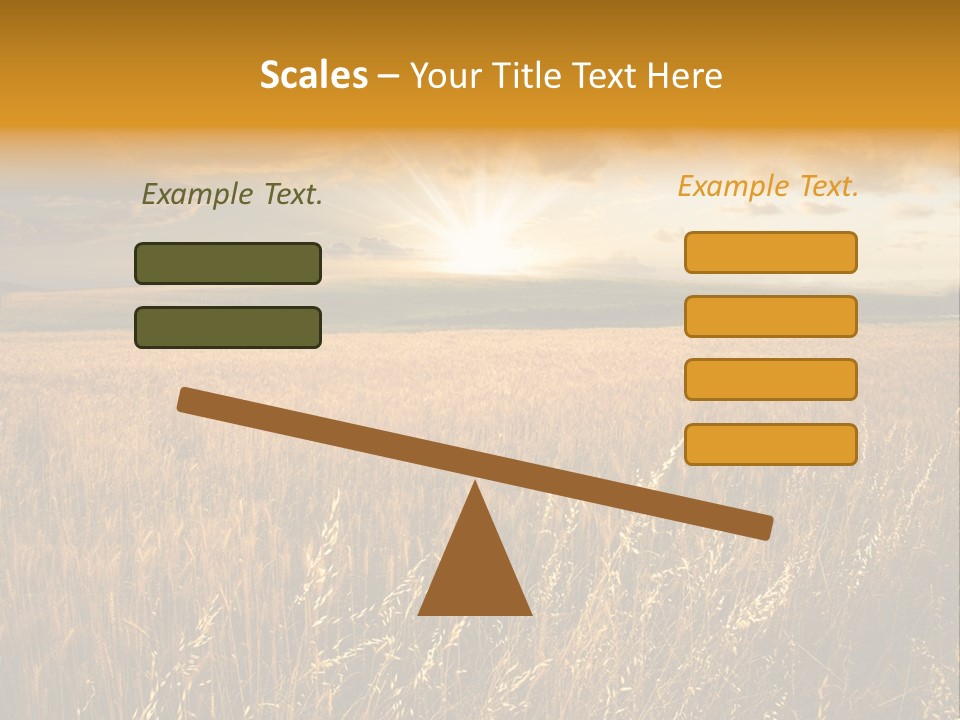 Scales – Your Title Text Here

Example Text.

Example Text.